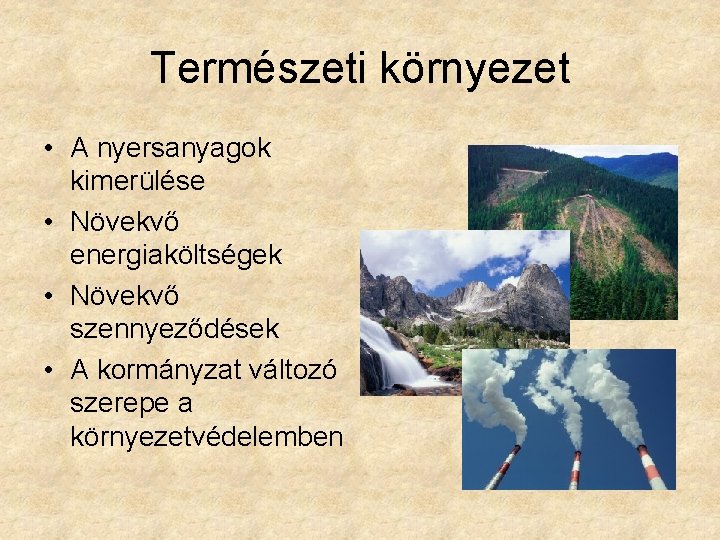 Természeti környezet

• A nyersanyagok kimerülése
• Növekvő energiaköltségek
• Növekvő szennyeződések
• A kormányzat változó szerepe a környezetvédelemben